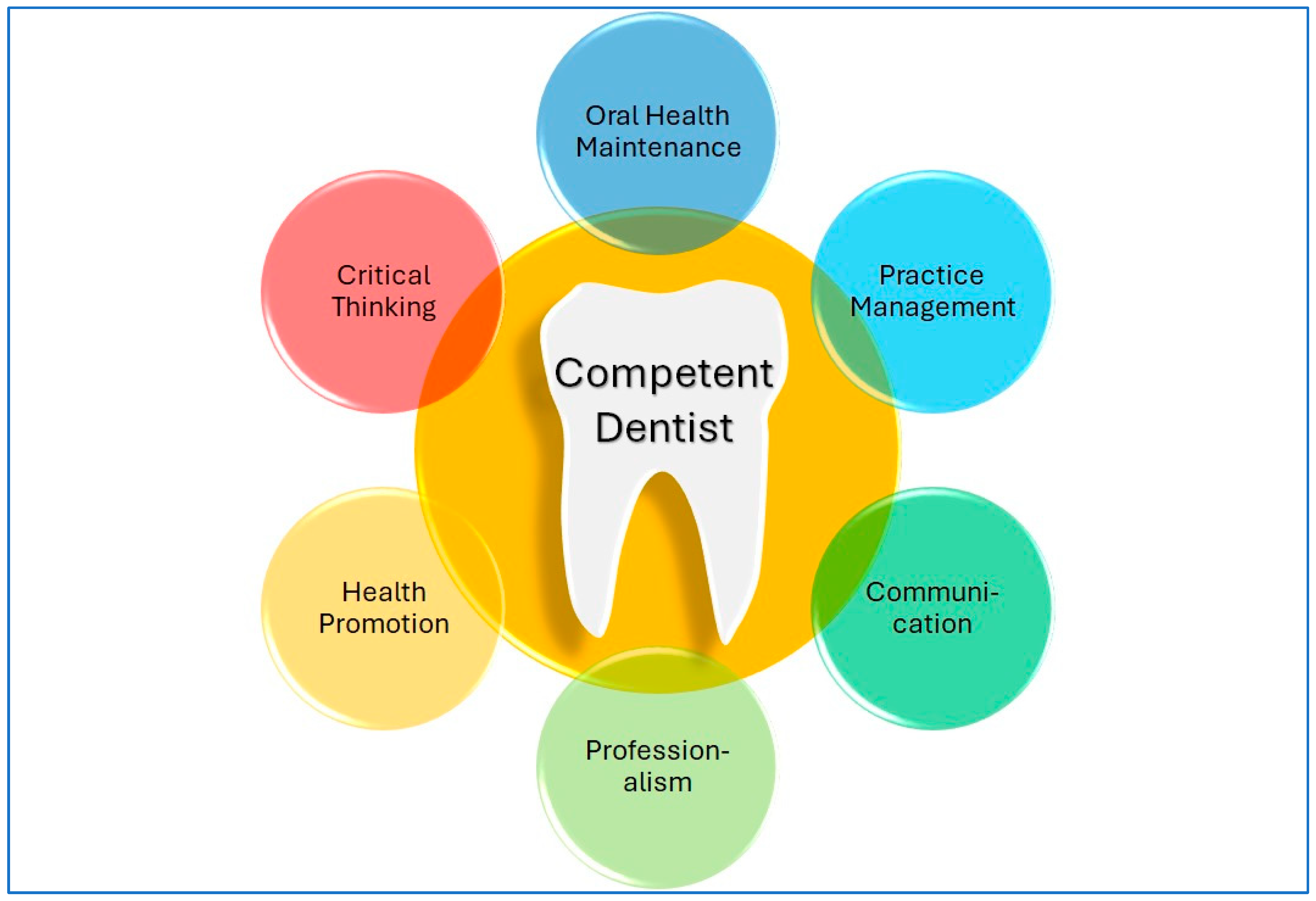 Oral Health Maintenance

Critical Thinking

Practice Management

Competent Dentist

Health Promotion

Communication

Professionalism